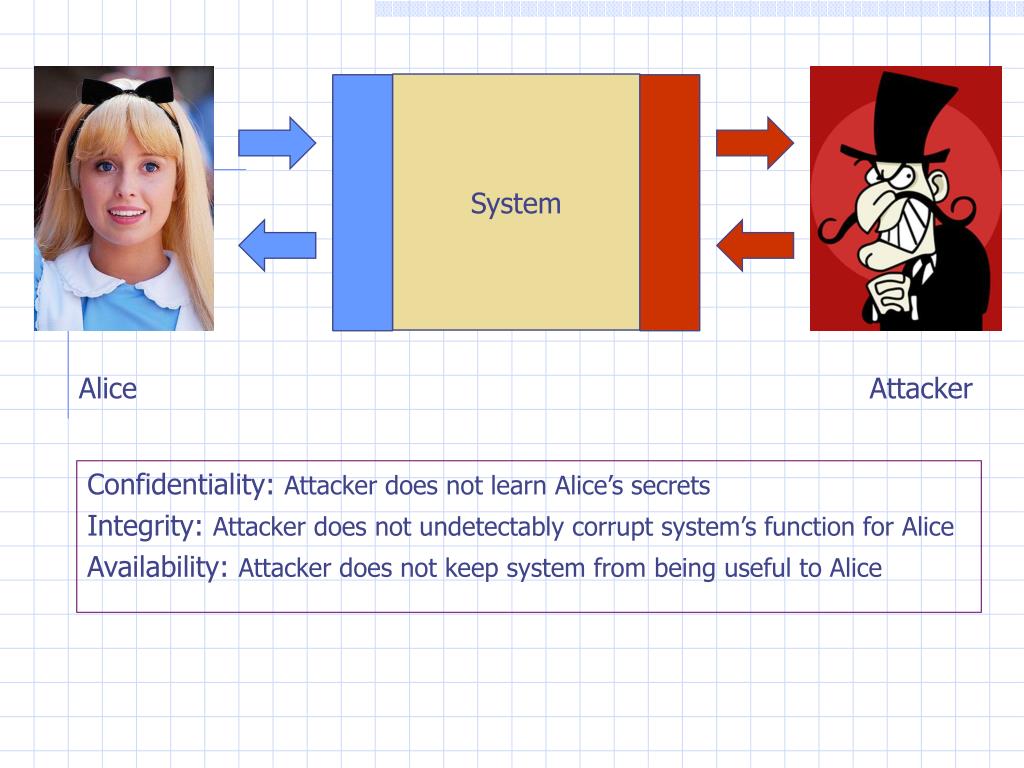 System

Alice

Attacker

Confidentiality: Attacker does not learn Alice’s secrets
Integrity: Attacker does not undetectably corrupt system’s function for Alice
Availability: Attacker does not keep system from being useful to Alice